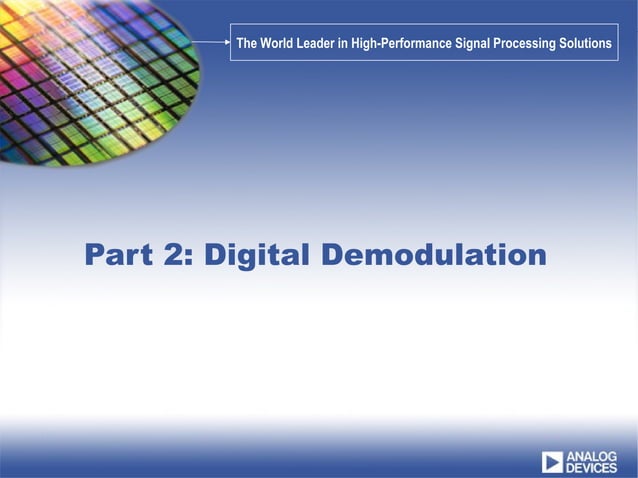 The World Leader in High-Performance Signal Processing Solutions

Part 2: Digital Demodulation

ANALOG DEVICES